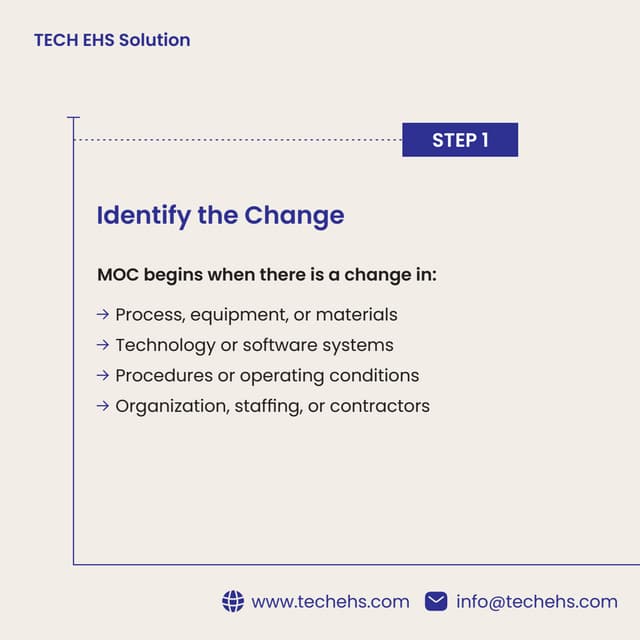 TECH EHS Solution

STEP 1

Identify the Change

MOC begins when there is a change in:

→ Process, equipment, or materials
→ Technology or software systems
→ Procedures or operating conditions
→ Organization, staffing, or contractors

www.techehs.com info@techehs.com